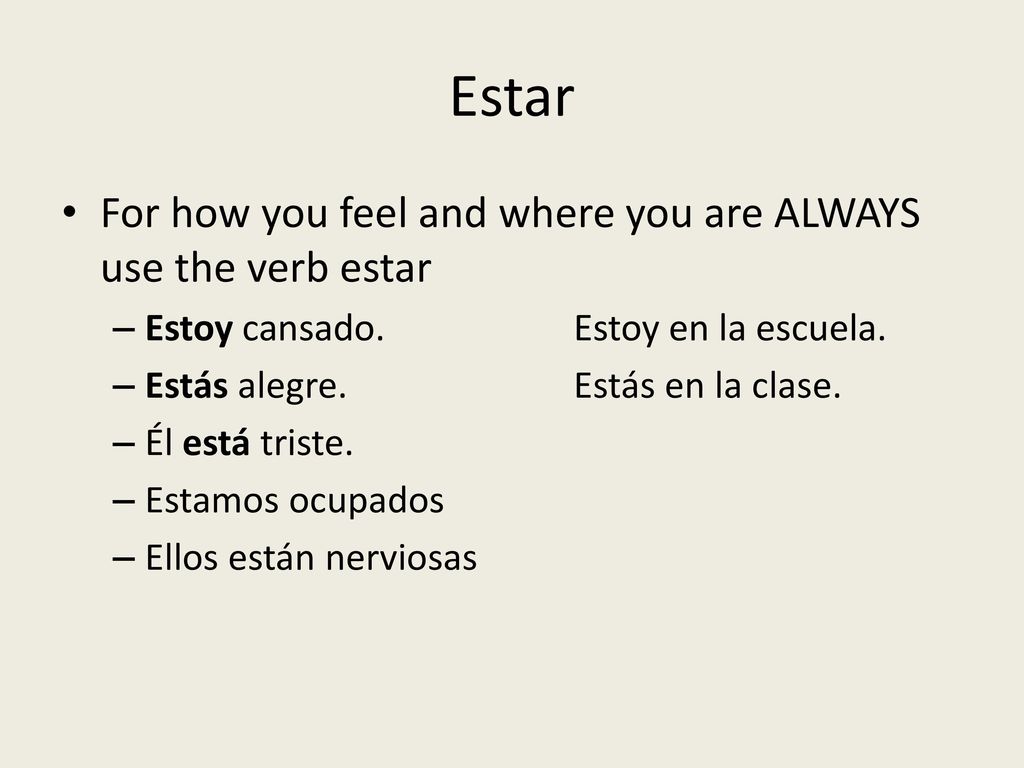 Estar

• For how you feel and where you are ALWAYS use the verb estar
– Estoy cansado. Estoy en la escuela.
– Estás alegre. Estás en la clase.
– Él está triste.
– Estamos ocupados
– Ellos están nerviosas